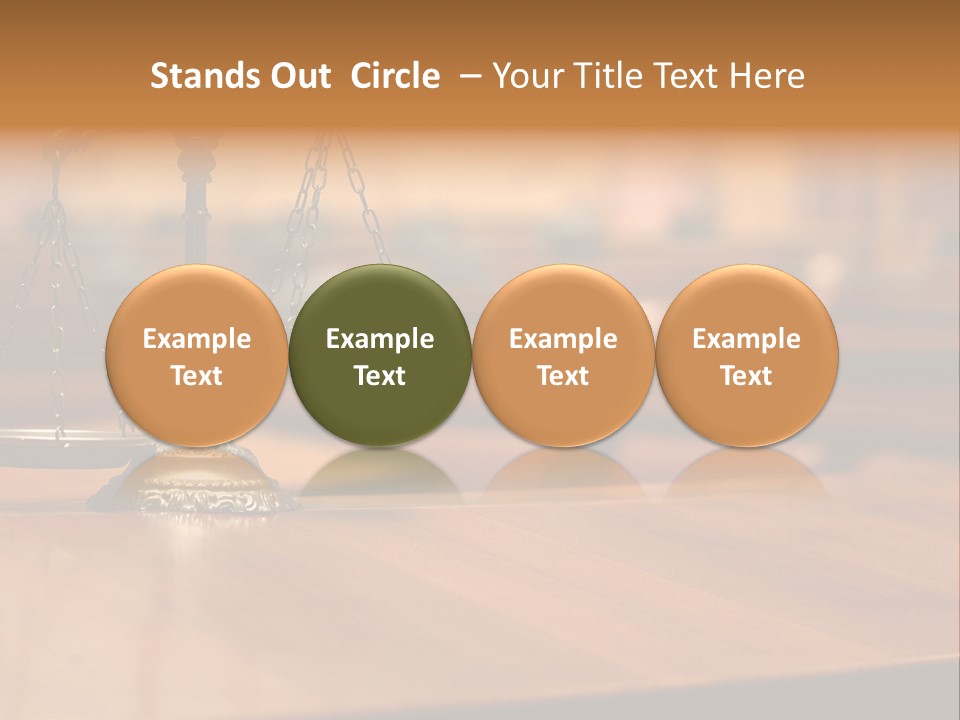 Stands Out  Circle  – Your Title Text Here

Example Text

Example Text

Example Text

Example Text